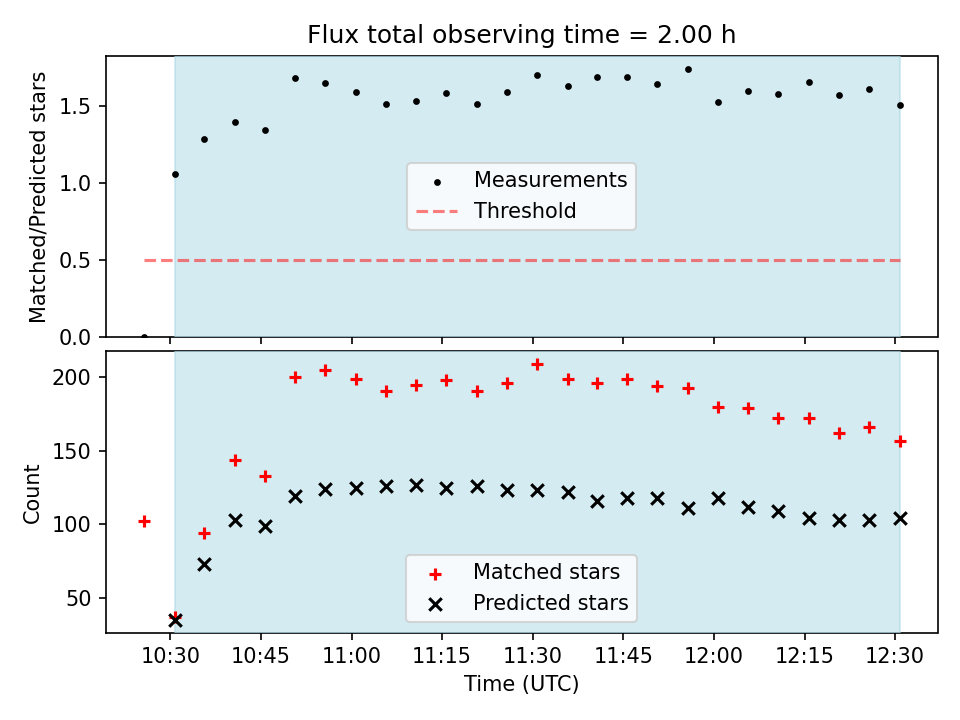 Flux total observing time = 2.00 h

Matched/Predicted stars

1.5
1.0
0.5
0.0

Measurements
Threshold

Count

200
150
100
50

Matched stars
Predicted stars

10:30
10:45
11:00
11:15
11:30
11:45
12:00
12:15
12:30

Time (UTC)